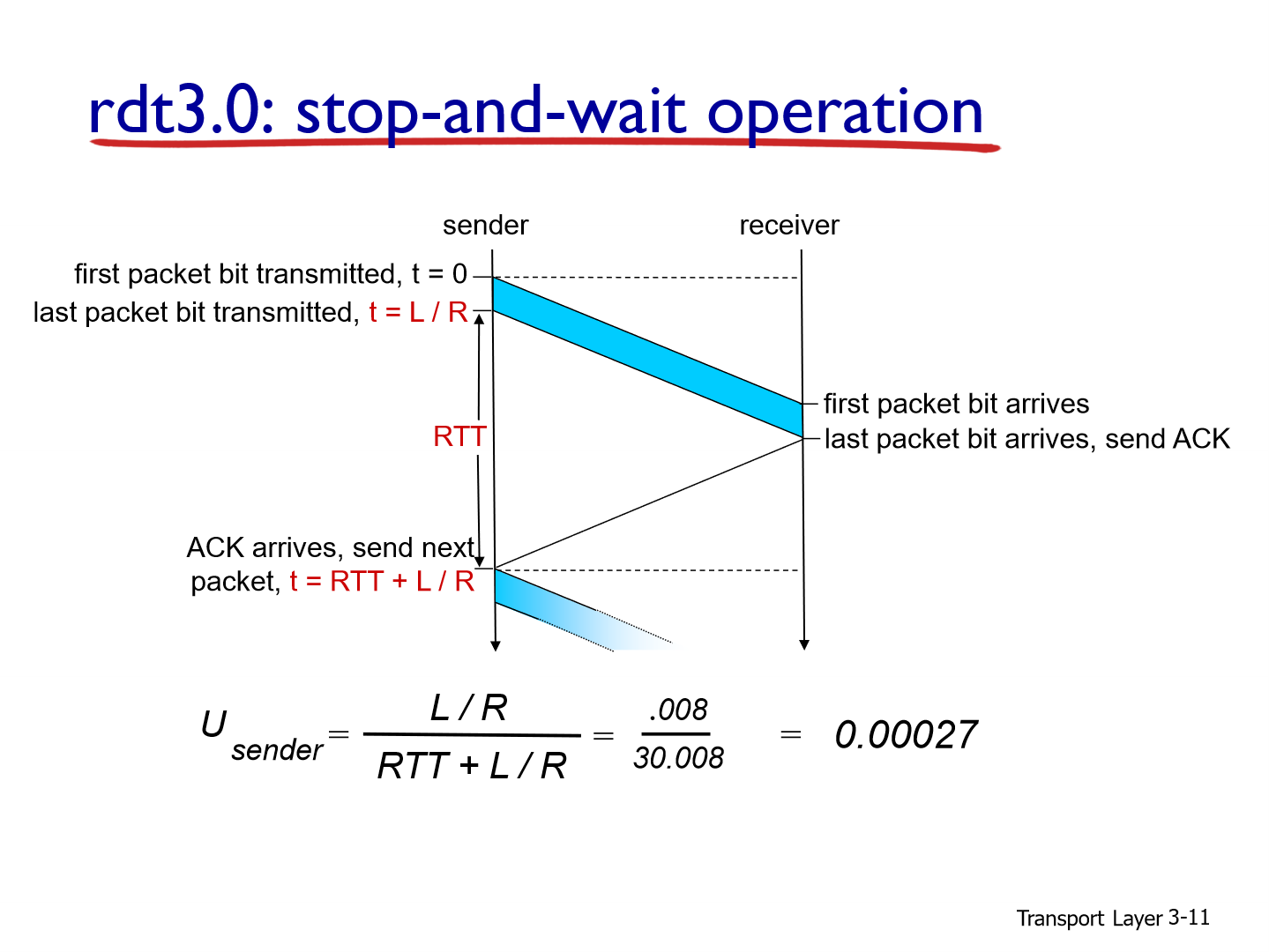 rdt3.0: stop-and-wait operation

sender

receiver

first packet bit transmitted, t = 0

last packet bit transmitted, t = L / R

RTT

first packet bit arrives

last packet bit arrives, send ACK

ACK arrives, send next packet, t = RTT + L / R

$U_{sender} = \frac{L / R}{RTT + L / R} = \frac{.008}{30.008} = 0.00027$

Transport Layer 3-11